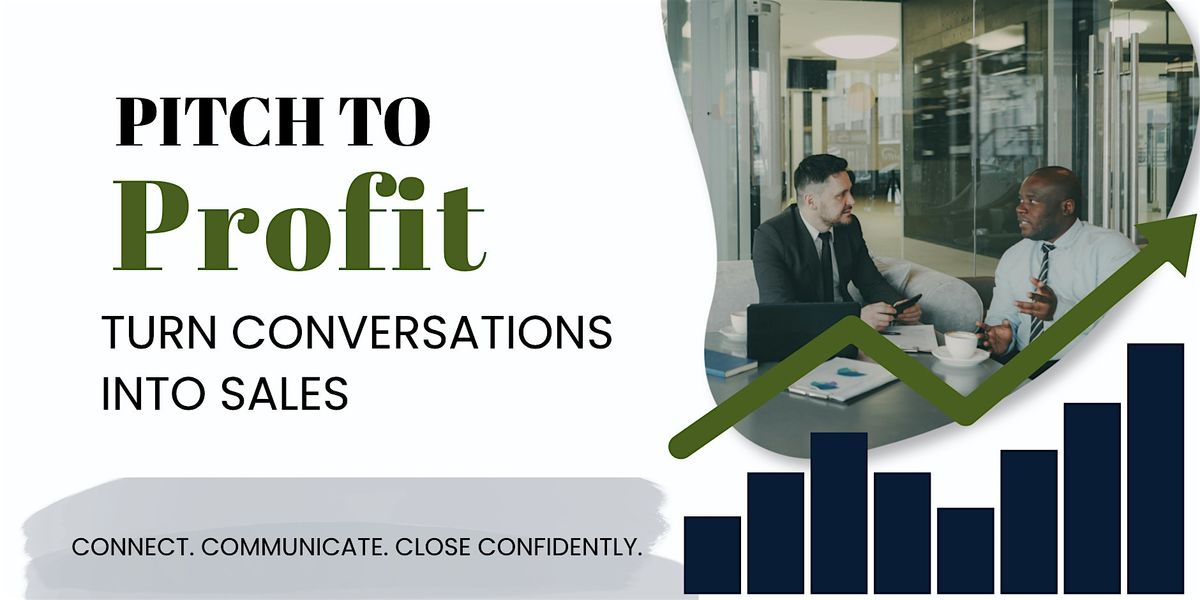 PITCH TO
Profit
TURN CONVERSATIONS INTO SALES

CONNECT. COMMUNICATE. CLOSE CONFIDENTLY.